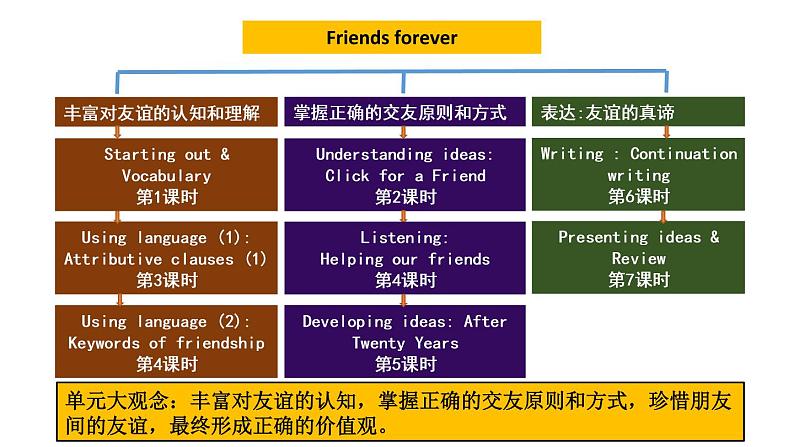 Friends forever

丰富对友谊的认知和理解

Starting out & Vocabulary
第1课时

Using language (1): Attributive clauses (1)
第3课时

Using language (2): Keywords of friendship
第4课时

掌握正确的交友原则和方式

Understanding ideas: Click for a Friend
第2课时

Listening: Helping our friends
第4课时

Developing ideas: After Twenty Years
第5课时

表达:友谊的真谛

Writing : Continuation writing
第6课时

Presenting ideas & Review
第7课时

单元大观念：丰富对友谊的认知，掌握正确的交友原则和方式，珍惜朋友间的友谊，最终形成正确的价值观。